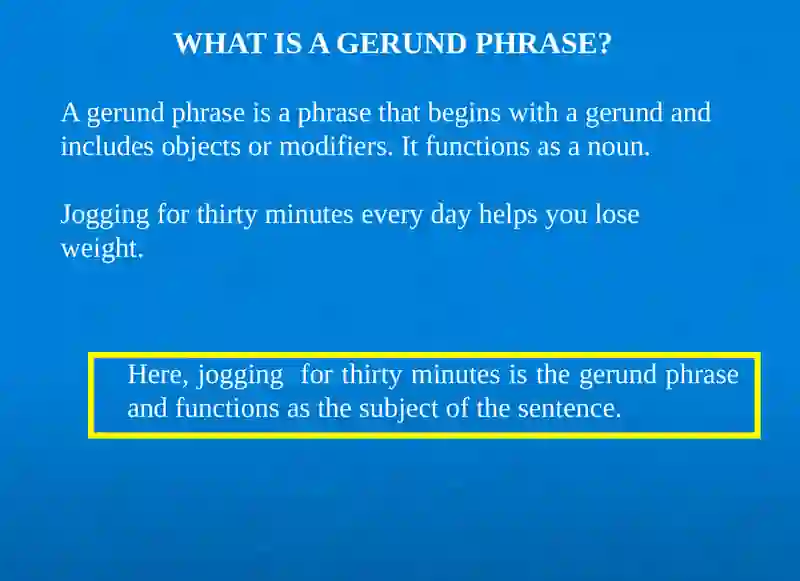 WHAT IS A GERUND PHRASE?

A gerund phrase is a phrase that begins with a gerund and includes objects or modifiers. It functions as a noun.

Jogging for thirty minutes every day helps you lose weight.

Here, jogging for thirty minutes is the gerund phrase and functions as the subject of the sentence.